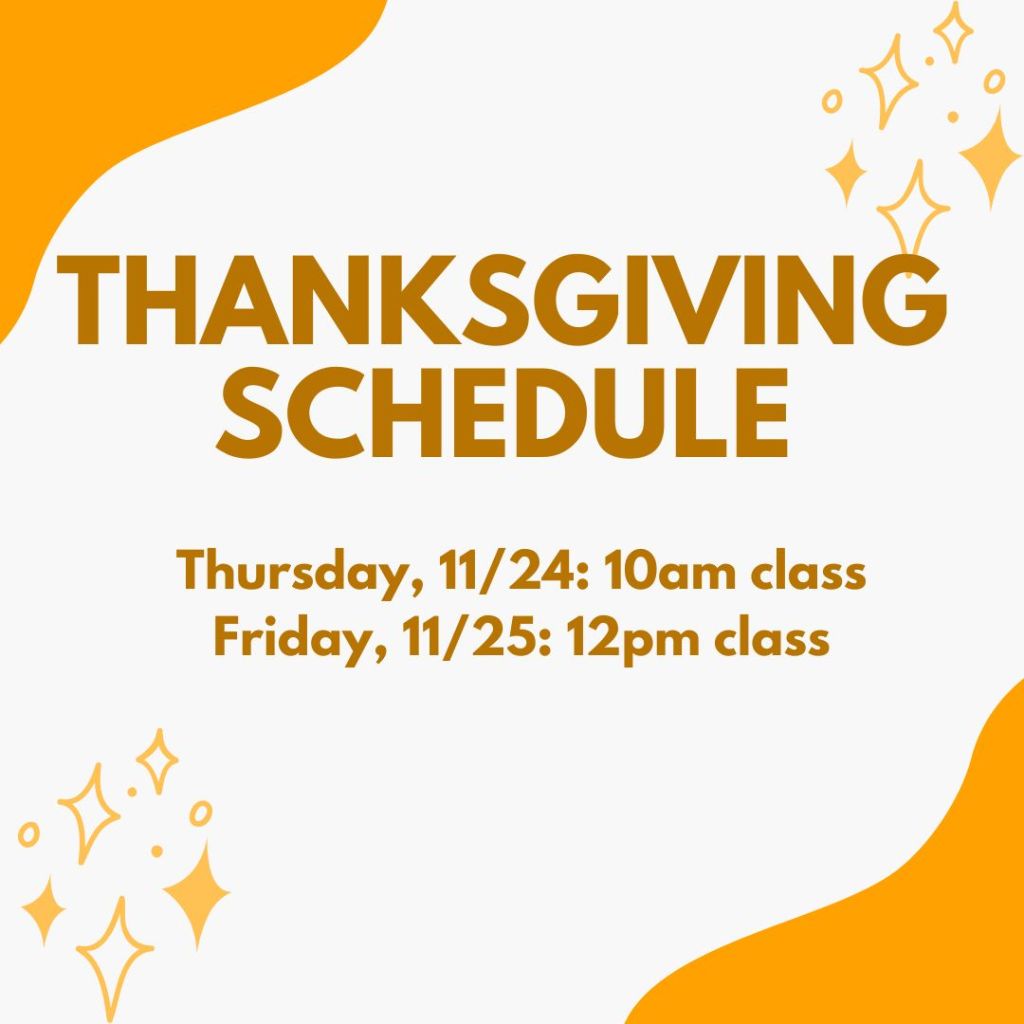 THANKSGIVING SCHEDULE

Thursday, 11/24: 10am class
Friday, 11/25: 12pm class